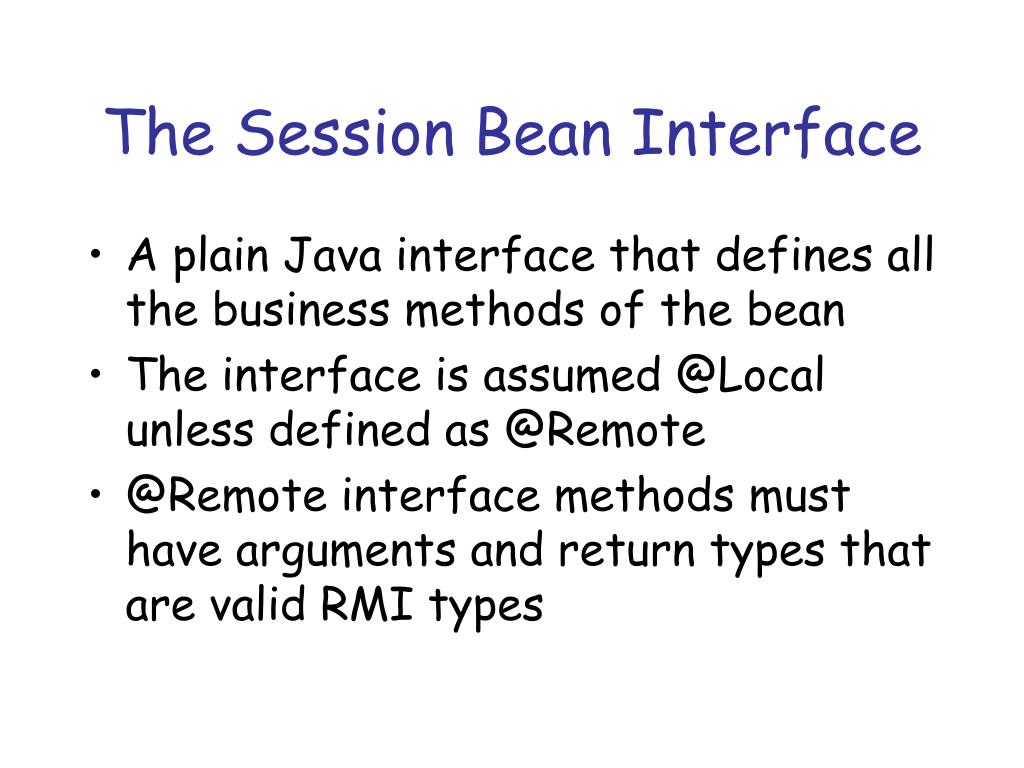 The Session Bean Interface

• A plain Java interface that defines all the business methods of the bean
• The interface is assumed @Local unless defined as @Remote
• @Remote interface methods must have arguments and return types that are valid RMI types